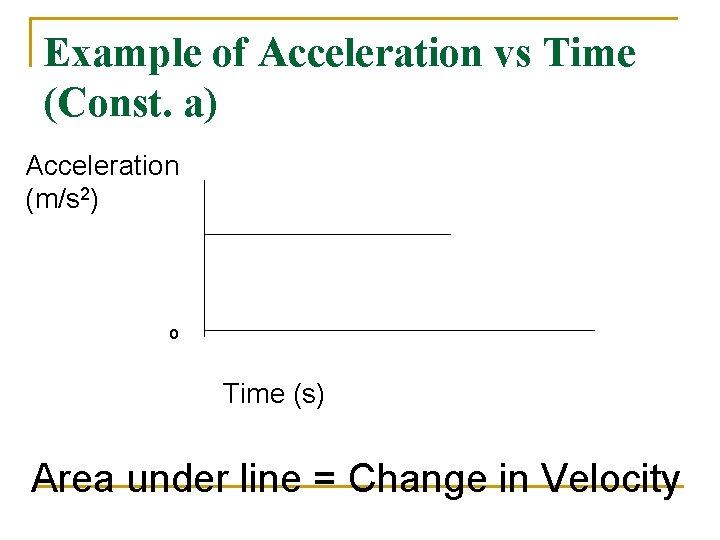 Example of Acceleration vs Time (Const. a)

Acceleration ($m/s^2$)

o

Time (s)

Area under line = Change in Velocity